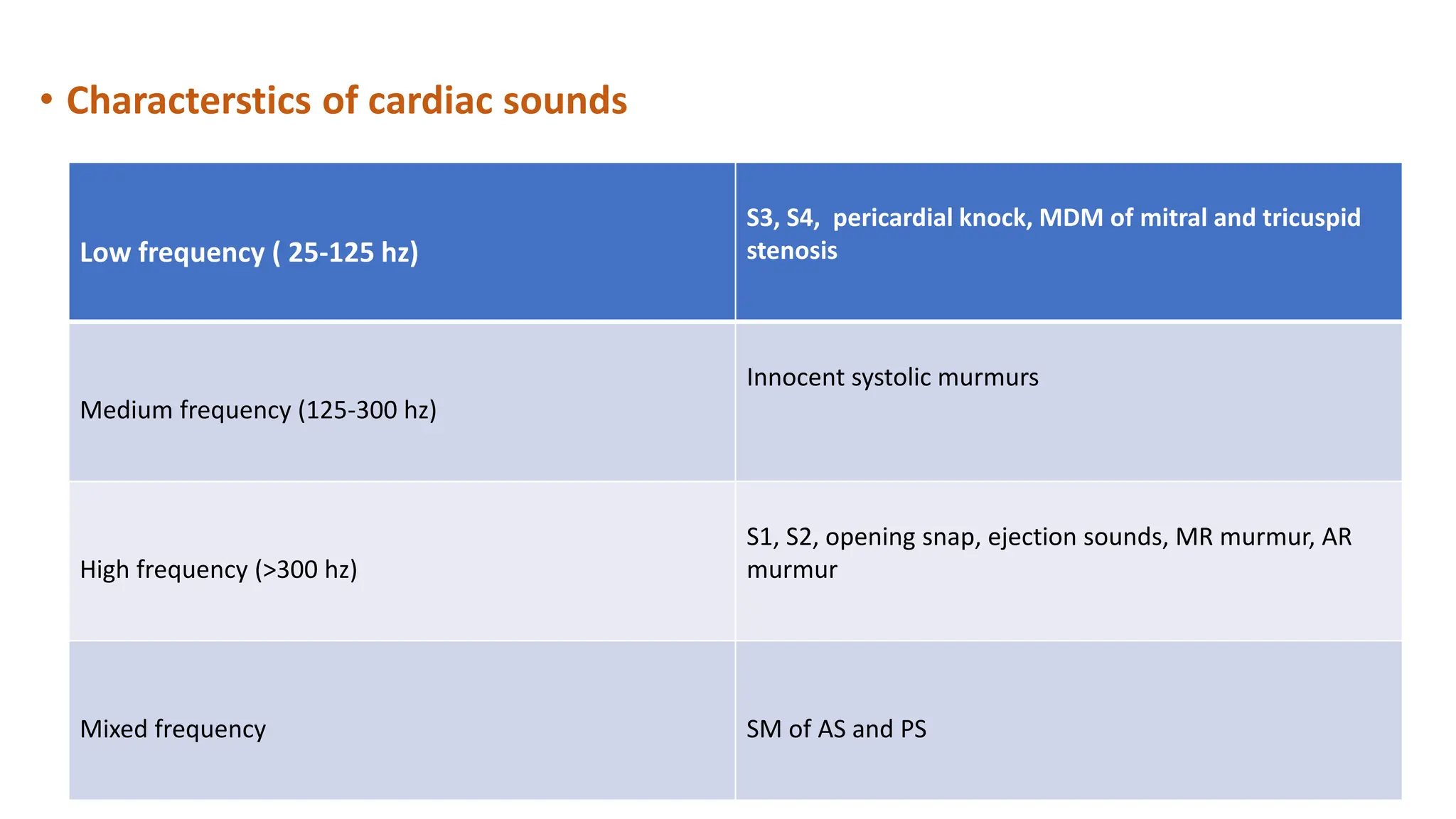 • Characterstics of cardiac sounds

| Low frequency ( 25-125 hz) | S3, S4, pericardial knock, MDM of mitral and tricuspid stenosis |
|---|---|
| Medium frequency (125-300 hz) | Innocent systolic murmurs |
| High frequency (>300 hz) | S1, S2, opening snap, ejection sounds, MR murmur, AR murmur |
| Mixed frequency | SM of AS and PS |